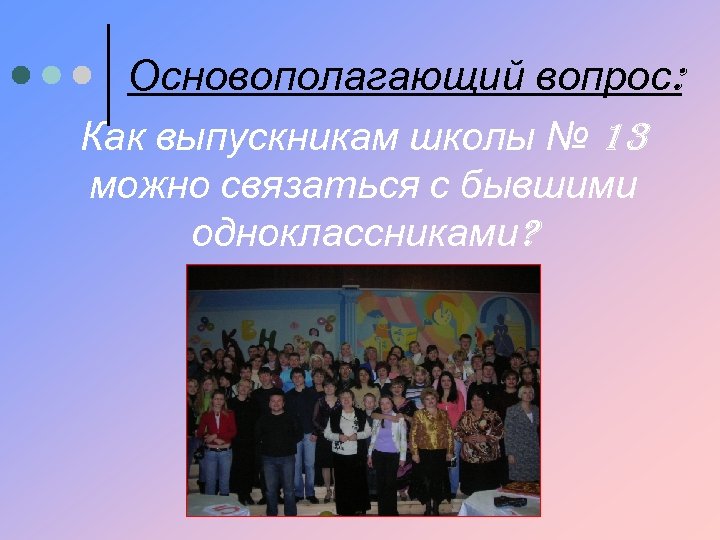 Основополагающий вопрос:

Как выпускникам школы № 13 можно связаться с бывшими одноклассниками?

КВН